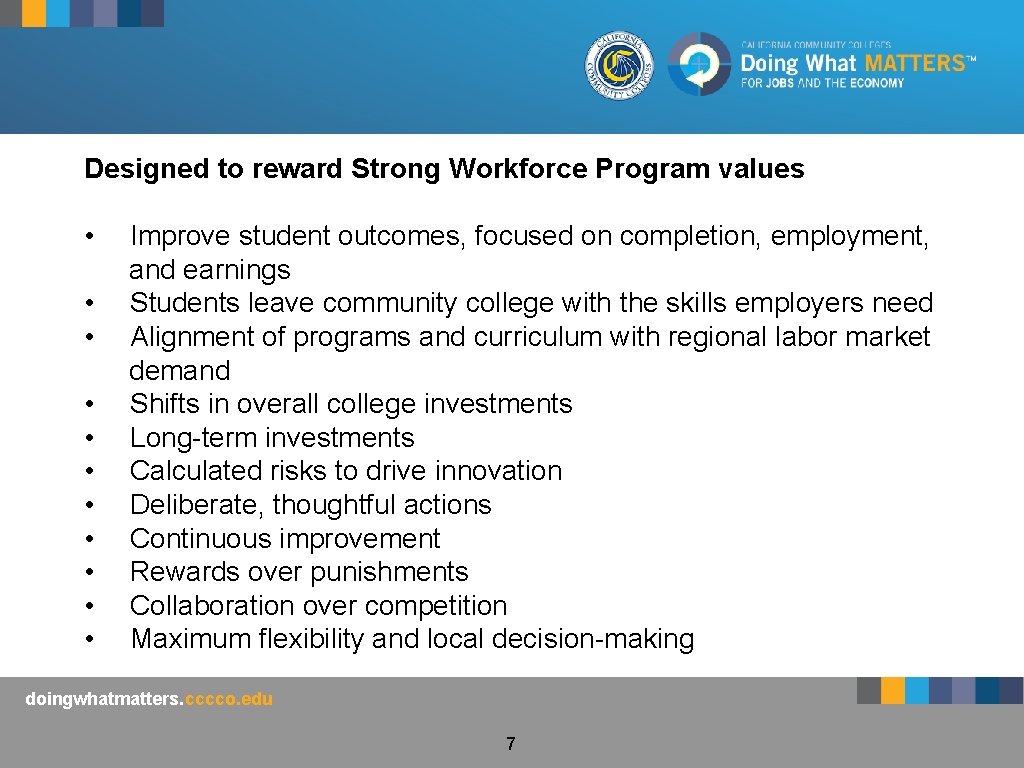 CALIFORNIA COMMUNITY COLLEGES

CALIFORNIA COMMUNITY COLLEGES
Doing What MATTERS™
FOR JOBS AND THE ECONOMY

Designed to reward Strong Workforce Program values

• Improve student outcomes, focused on completion, employment, and earnings
• Students leave community college with the skills employers need
• Alignment of programs and curriculum with regional labor market demand
• Shifts in overall college investments
• Long-term investments
• Calculated risks to drive innovation
• Deliberate, thoughtful actions
• Continuous improvement
• Rewards over punishments
• Collaboration over competition
• Maximum flexibility and local decision-making

doingwhatmatters.cccco.edu

7